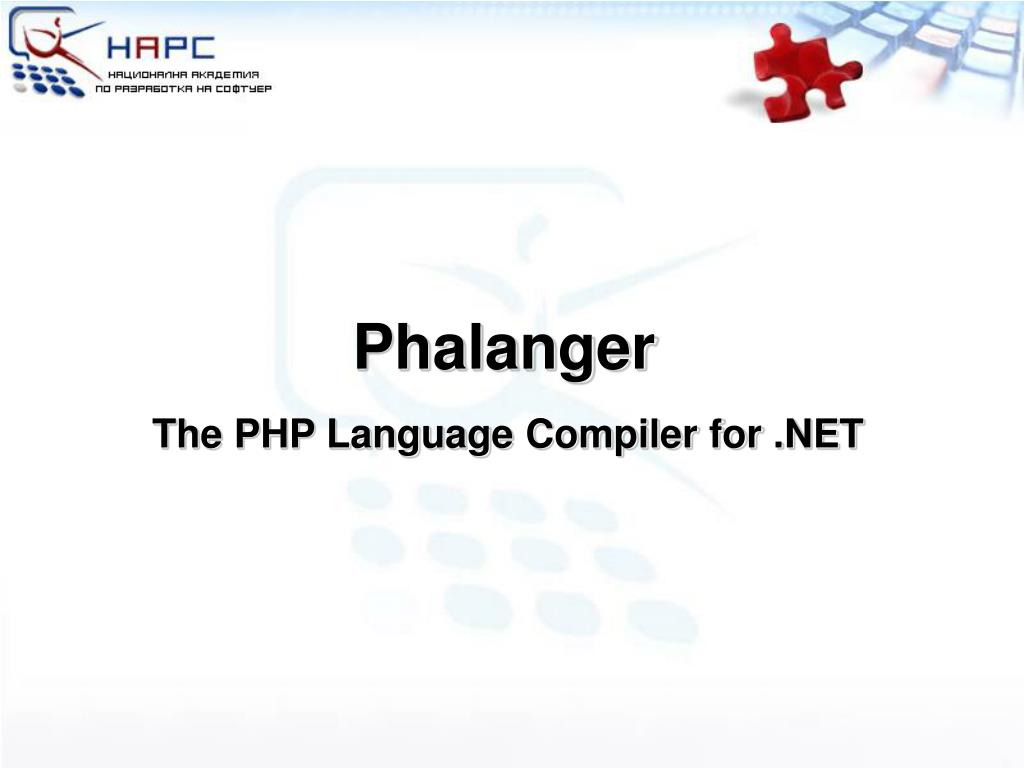 НАРС
НАЦИОНАЛНА АКАДЕМИЯ ПО РАЗРАБОТКА НА СОФТУЕР

Phalanger

The PHP Language Compiler for .NET